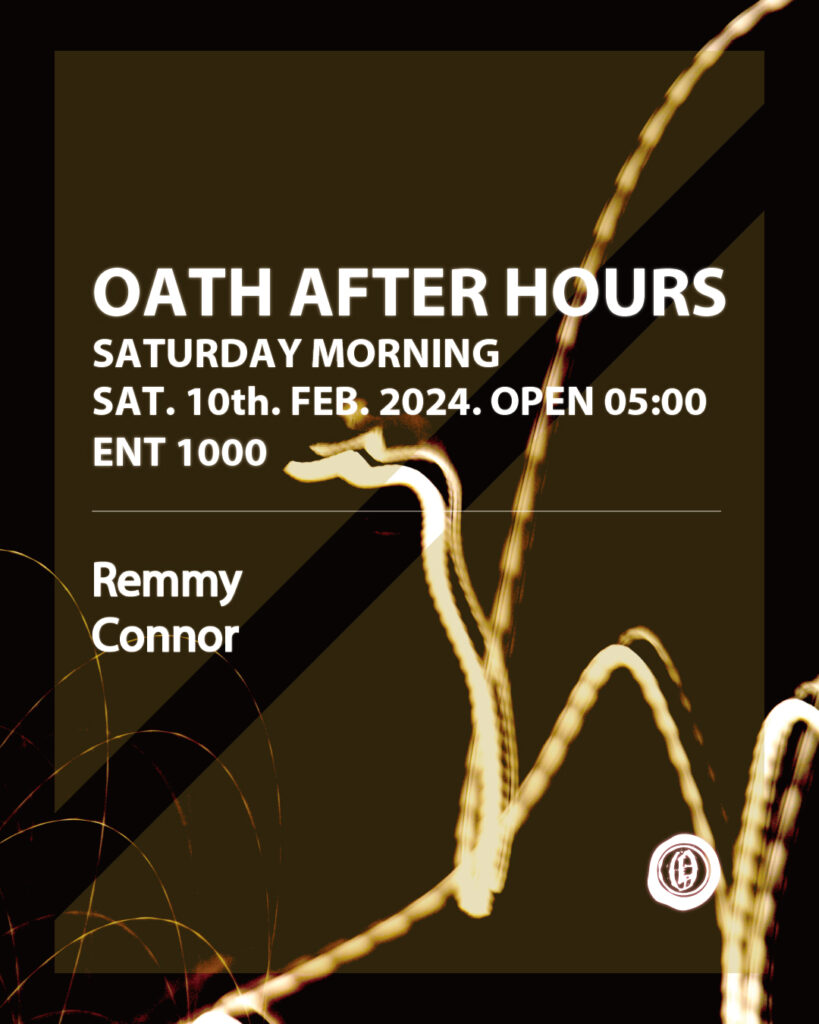 OATH AFTER HOURS
SATURDAY MORNING
SAT. 10th. FEB. 2024. OPEN 05:00
ENT 1000

Remmy
Connor